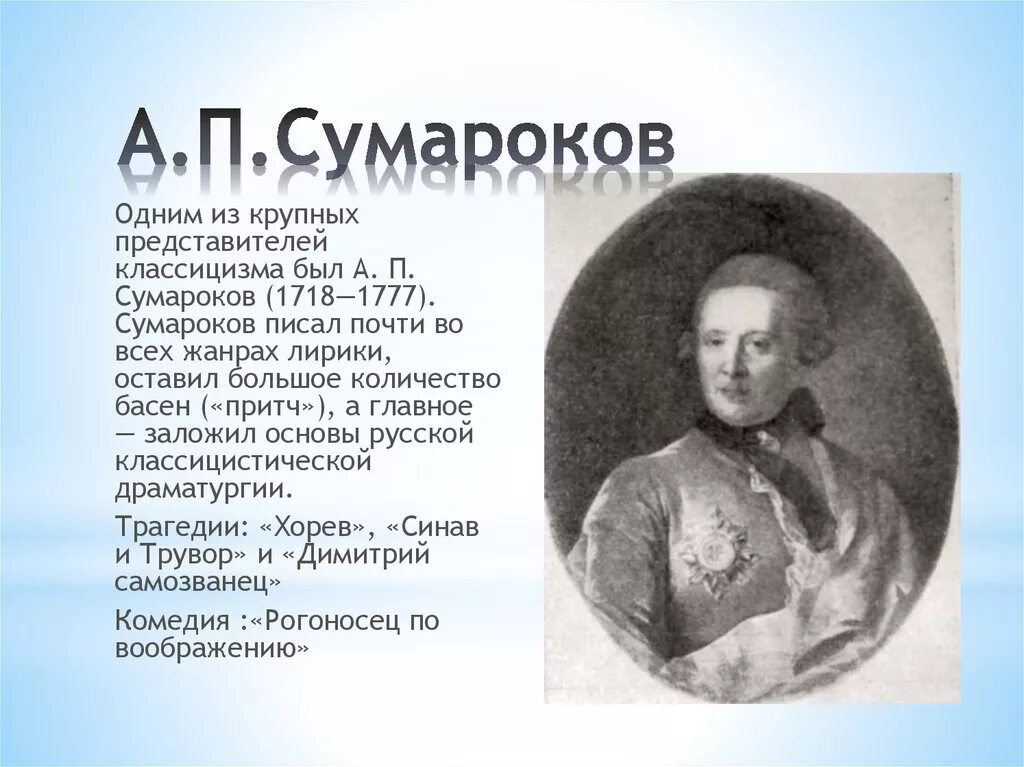 А.П.Сумароков

Одним из крупных представителей классицизма был А. П. Сумароков (1718—1777). Сумароков писал почти во всех жанрах лирики, оставил большое количество басен («притч»), а главное — заложил основы русской классицистической драматургии.

Трагедии: «Хорев», «Синав и Трувор» и «Димитрий самозванец»

Комедия :«Рогоносец по воображению»